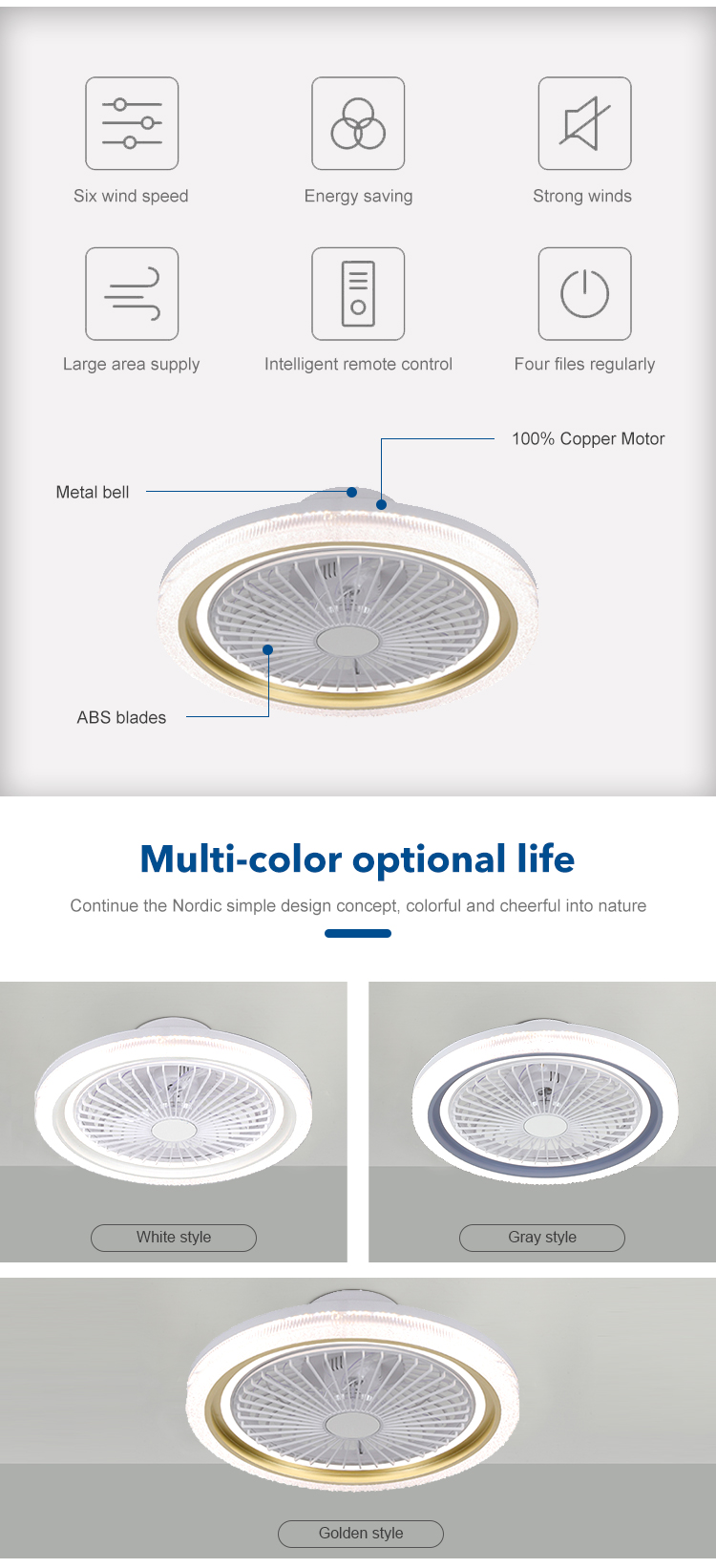 Six wind speed

Energy saving

Strong winds

Large area supply

Intelligent remote control

Four files regularly

100% Copper Motor

Metal bell

ABS blades

Multi-color optional life

Continue the Nordic simple design concept, colorful and cheerful into nature

White style

Gray style

Golden style